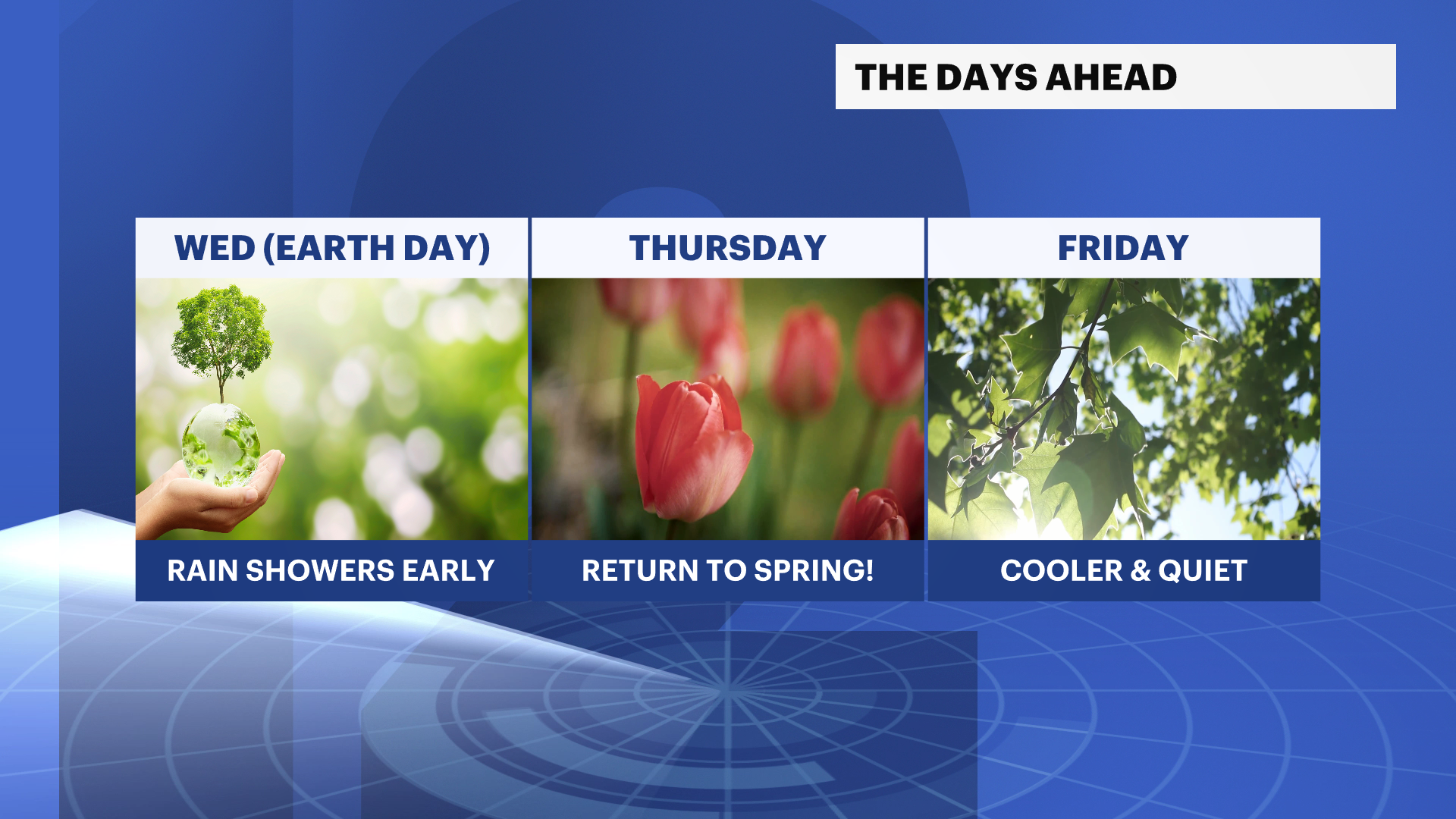 THE DAYS AHEAD

WED (EARTH DAY)

RAIN SHOWERS EARLY

THURSDAY

RETURN TO SPRING!

FRIDAY

COOLER & QUIET